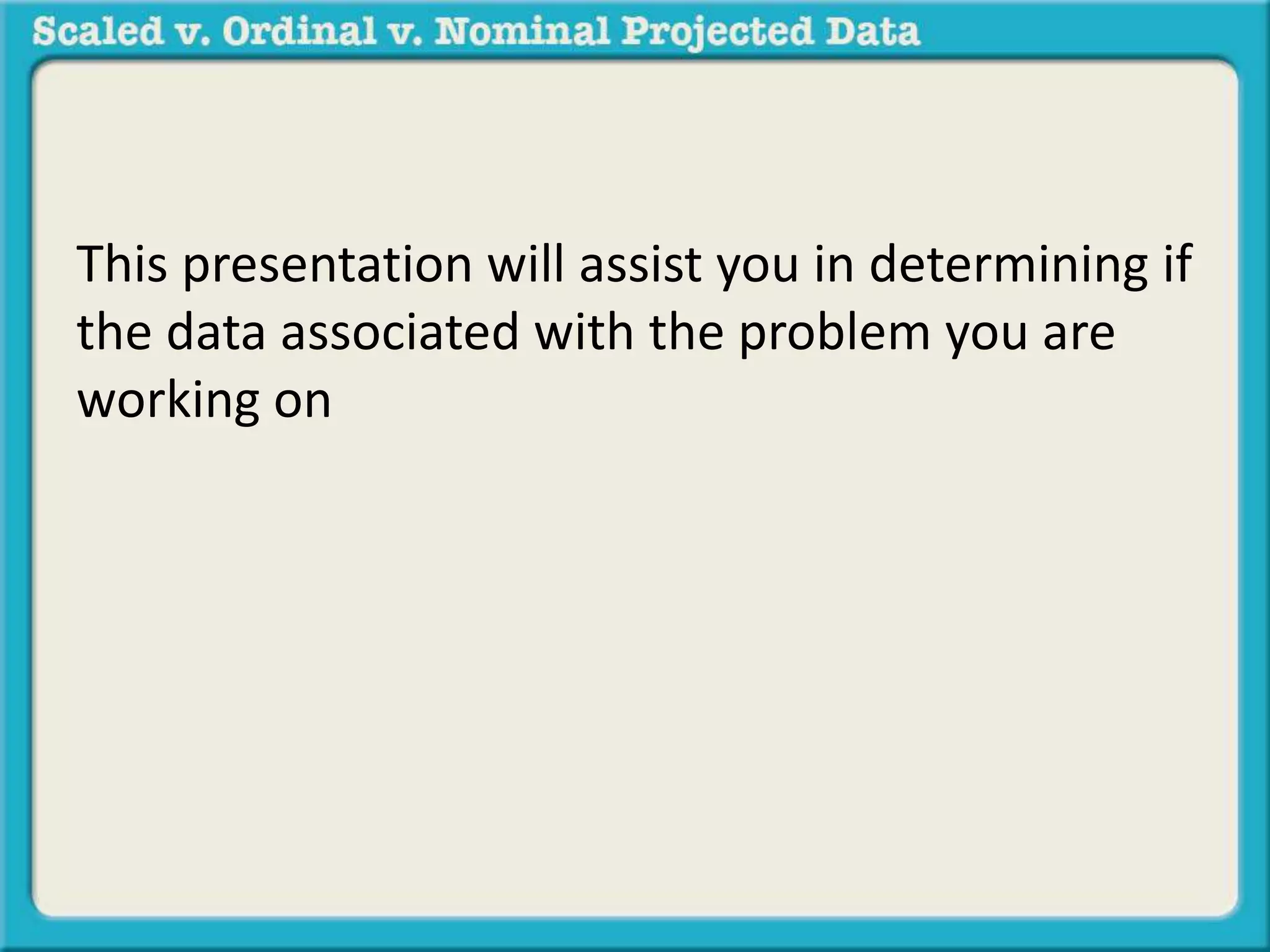 Scaled v. Ordinal v. Nominal Projected Data

This presentation will assist you in determining if the data associated with the problem you are working on